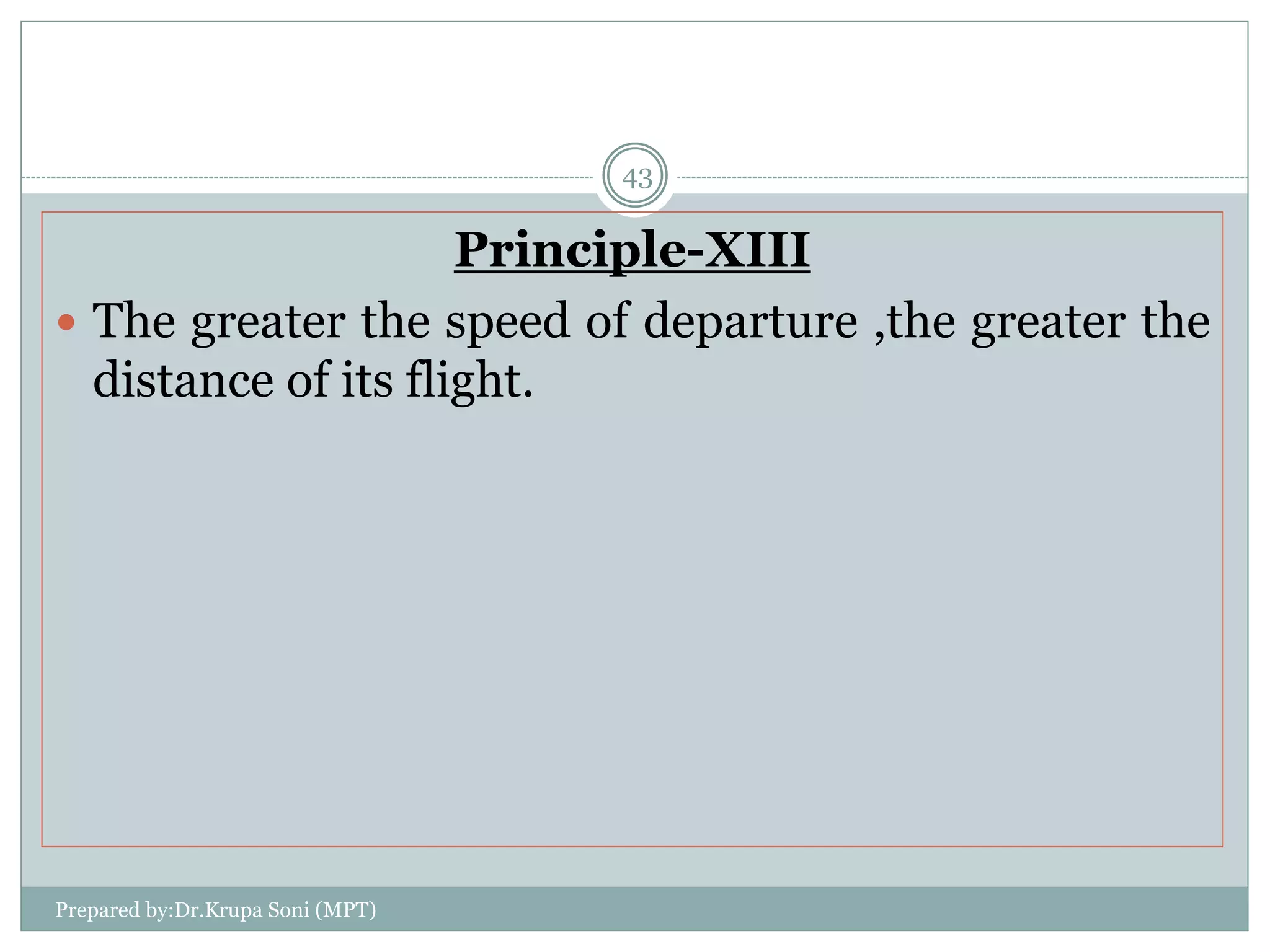 43

Principle-XIII

The greater the speed of departure ,the greater the distance of its flight.

Prepared by:Dr.Krupa Soni (MPT)